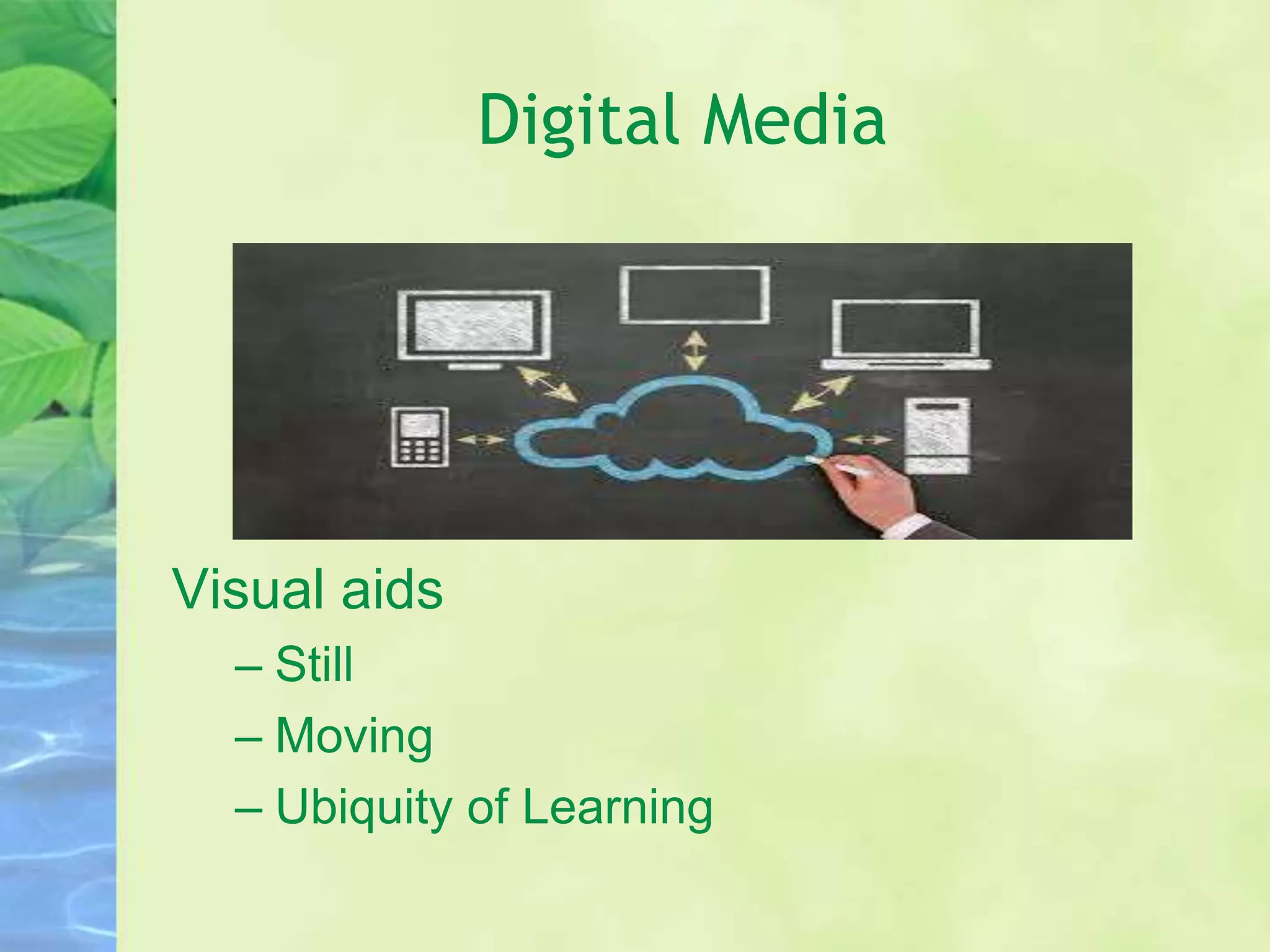 Digital Media

Visual aids

– Still
– Moving
– Ubiquity of Learning